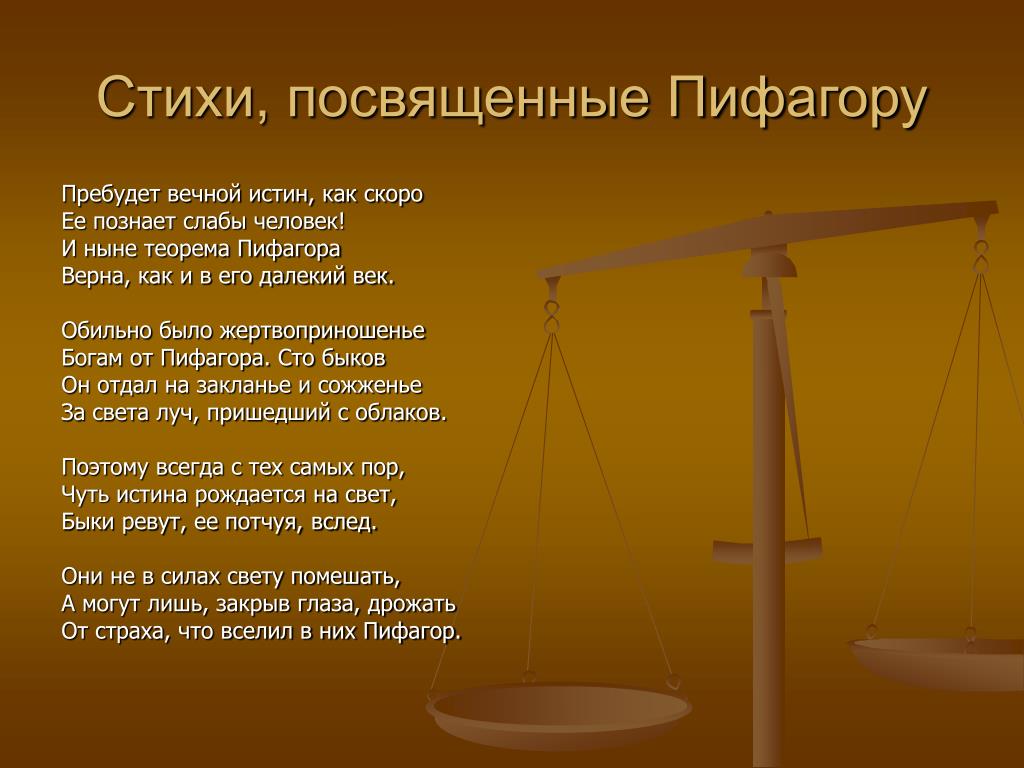 Стихи, посвященные Пифагору

Пребудет вечной истин, как скоро
Ее познает слабы человек!
И ныне теорема Пифагора
Верна, как и в его далекий век.

Обильно было жертвоприношенье
Богам от Пифагора. Сто быков
Он отдал на закланье и сожженье
За света луч, пришедший с облаков.

Поэтому всегда с тех самых пор,
Чуть истина рождается на свет,
Быки ревут, ее потчуя, вслед.

Они не в силах свету помешать,
А могут лишь, закрыв глаза, дрожать
От страха, что вселил в них Пифагор.